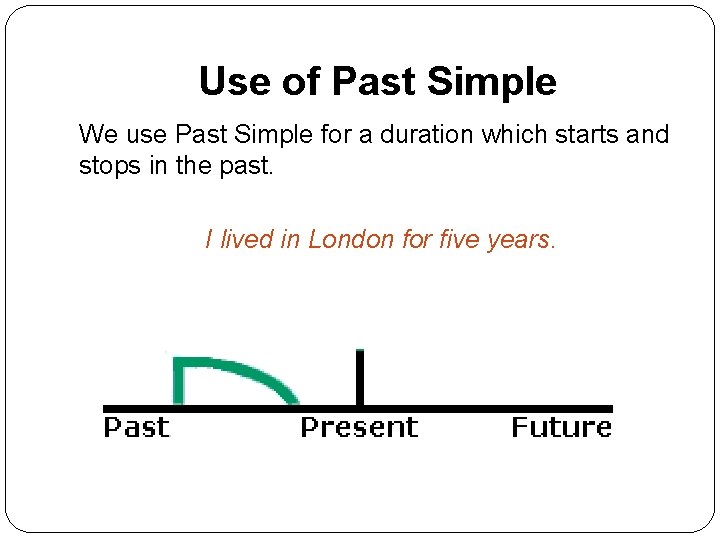 Use of Past Simple

We use Past Simple for a duration which starts and stops in the past.

I lived in London for five years.

Past Present Future